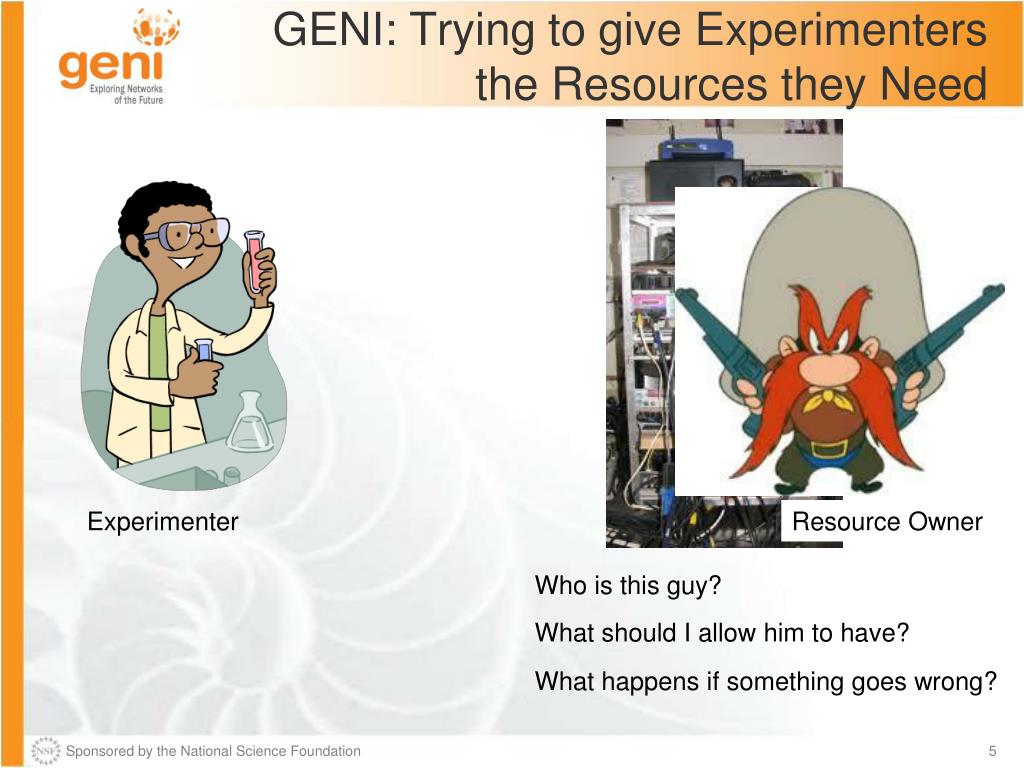 geni
Exploring Networks of the Future

GENI: Trying to give Experimenters the Resources they Need

Experimenter

Resource Owner

Who is this guy?

What should I allow him to have?

What happens if something goes wrong?

NSF Sponsored by the National Science Foundation

5